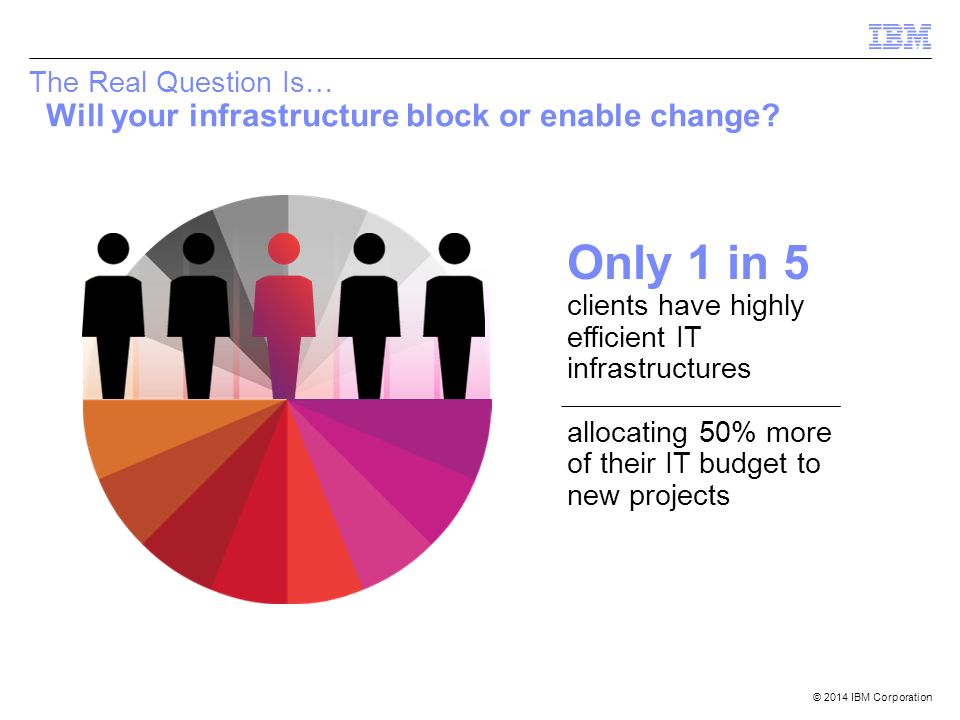 IBM

The Real Question Is…
Will your infrastructure block or enable change?

Only 1 in 5
clients have highly efficient IT infrastructures

allocating 50% more of their IT budget to new projects

© 2014 IBM Corporation